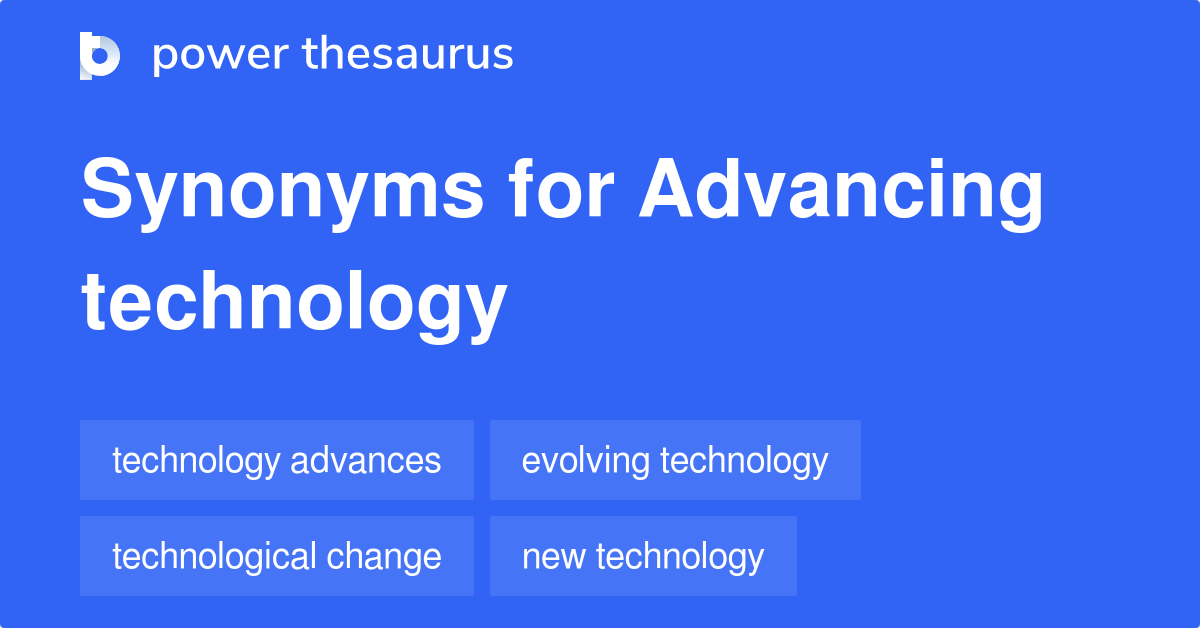 power thesaurus

Synonyms for Advancing technology

technology advances
evolving technology
technological change
new technology